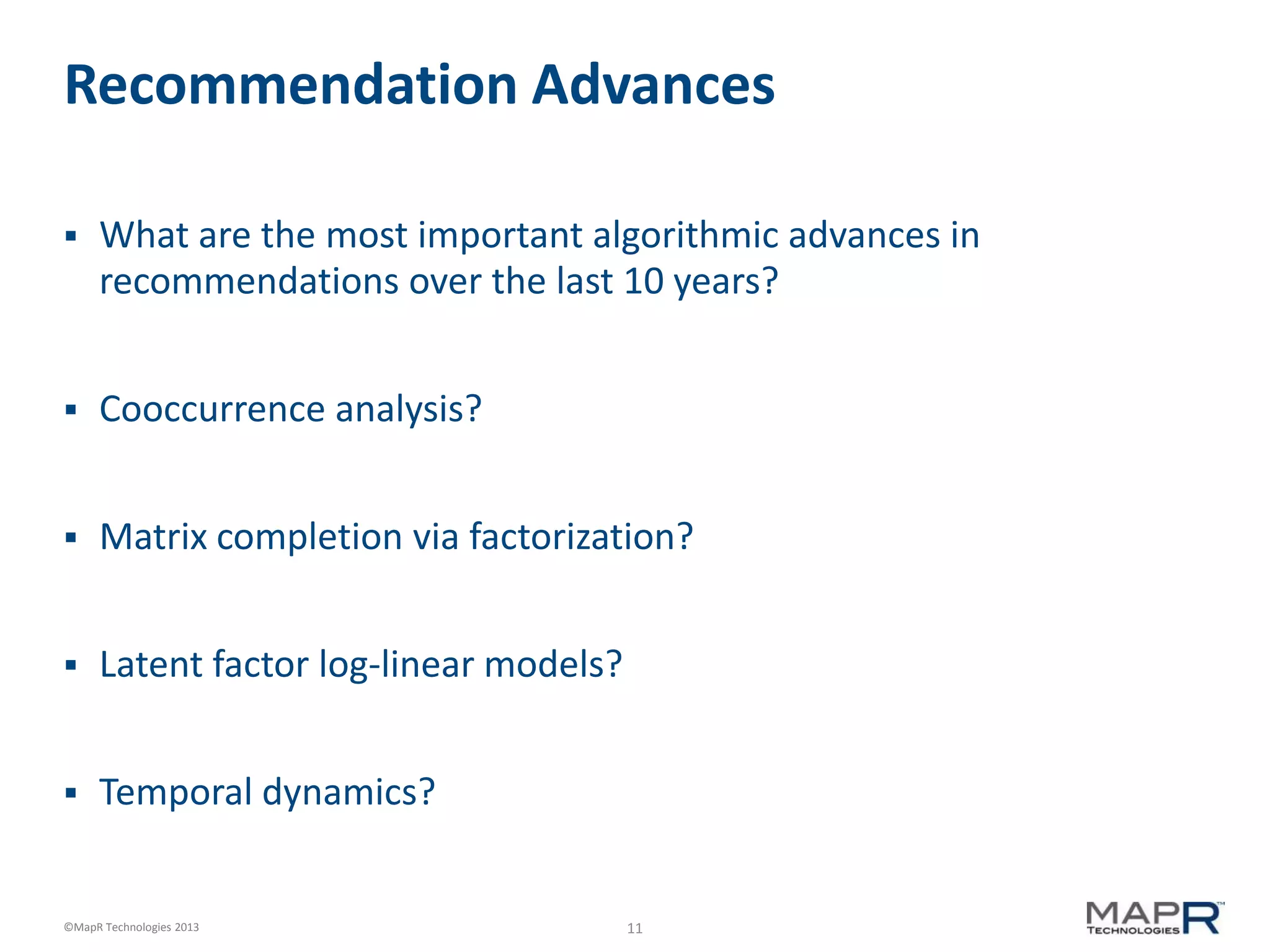 Recommendation Advances

▪ What are the most important algorithmic advances in recommendations over the last 10 years?

▪ Cooccurrence analysis?

▪ Matrix completion via factorization?

▪ Latent factor log-linear models?

▪ Temporal dynamics?

©MapR Technologies 2013

11

MAPR™ TECHNOLOGIES